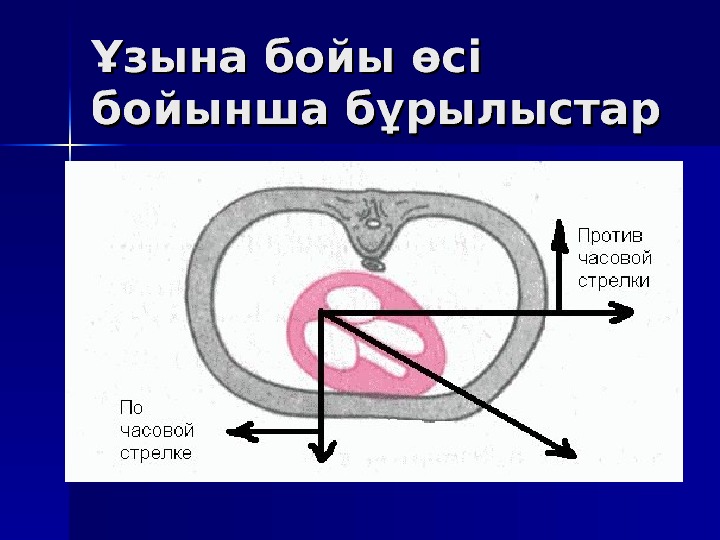 Ұзына бойы өсі бойынша бұрылыстар

Против часовой стрелки

По часовой стрелке